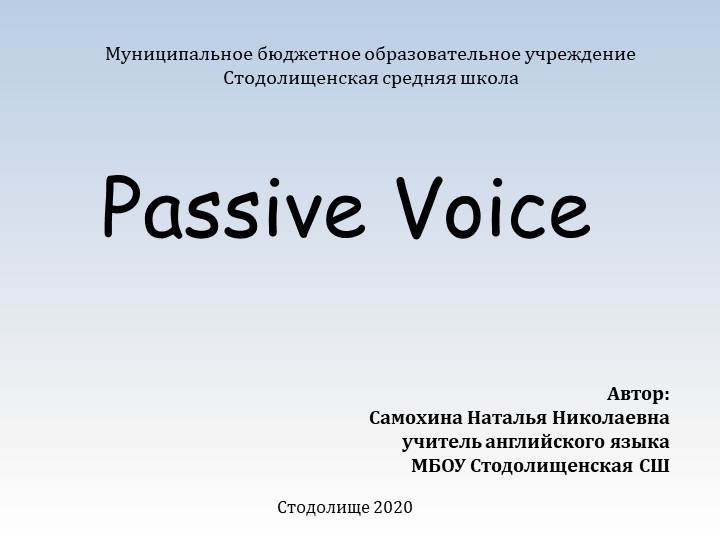 Муниципальное бюджетное образовательное учреждение
Стодолищенская средняя школа

Passive Voice

Автор:
Самохина Наталья Николаевна
учитель английского языка
МБОУ Стодолищенская СШ

Стодолище 2020